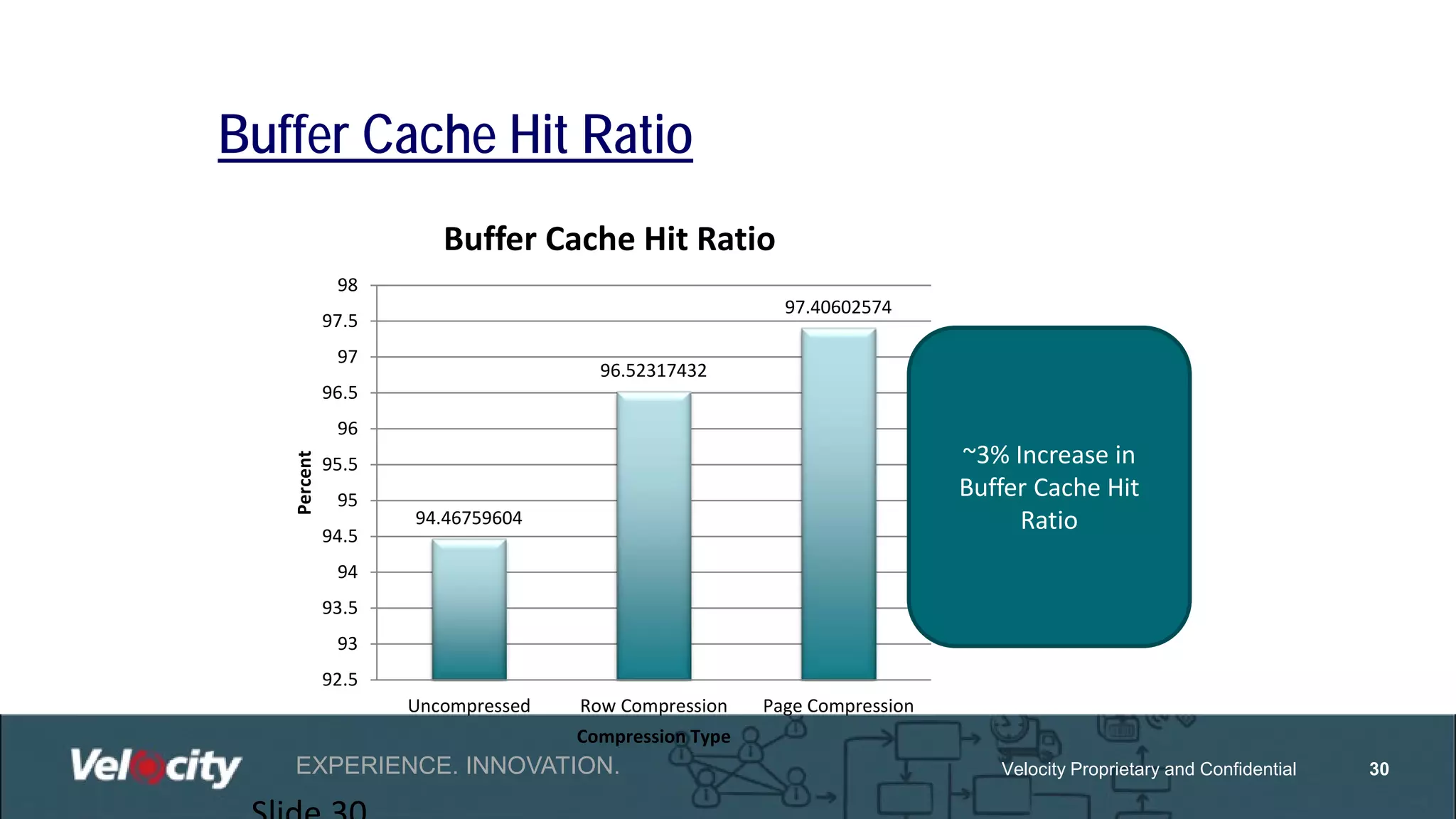 Buffer Cache Hit Ratio

Buffer Cache Hit Ratio

98
97.5
97
96.5
96
95.5
95
94.5
94
93.5
93
92.5

Percent

94.46759604
96.52317432
97.40602574

Uncompressed
Row Compression
Page Compression

Compression Type

~3% Increase in Buffer Cache Hit Ratio

Velocity

EXPERIENCE. INNOVATION.

Velocity Proprietary and Confidential

30

Slide 30